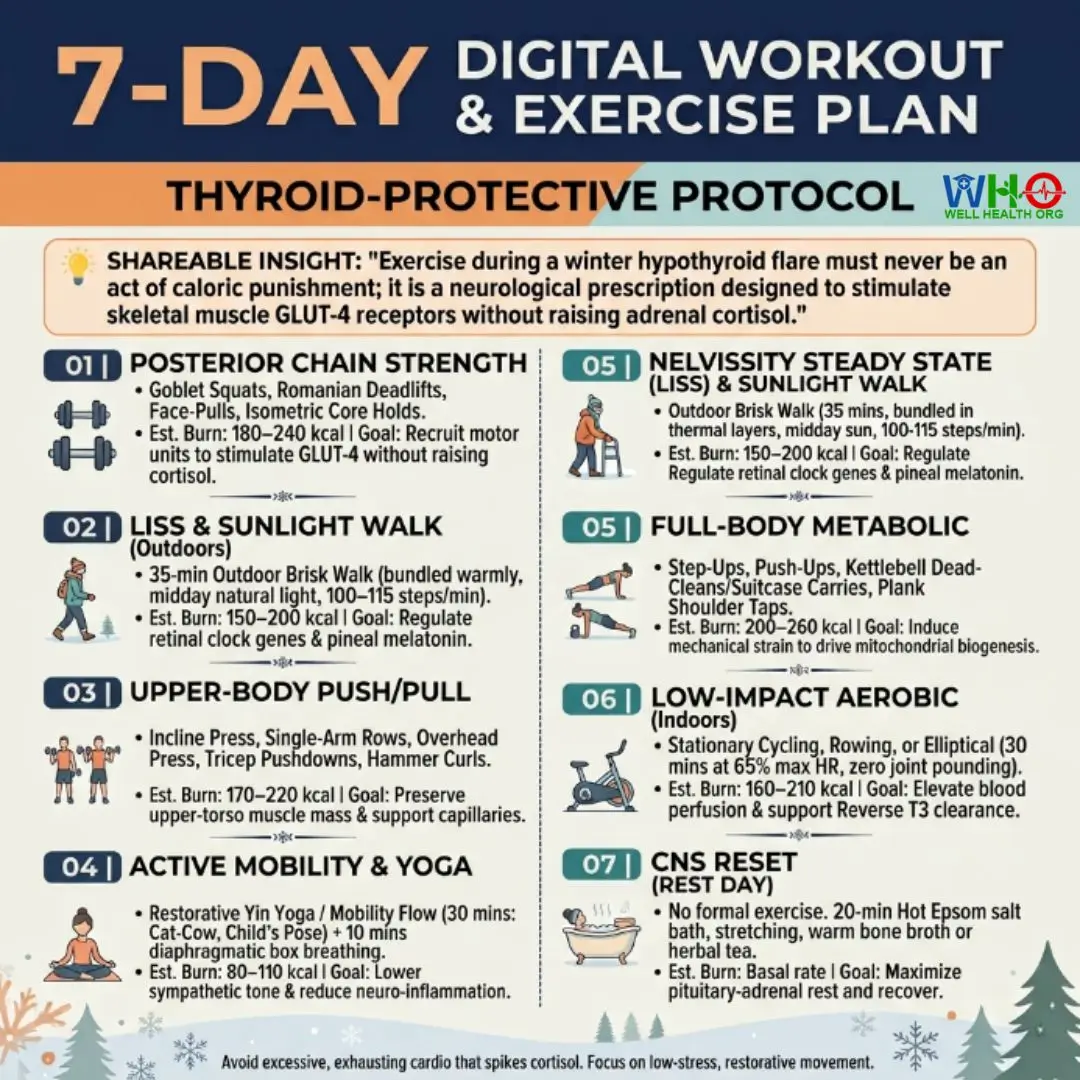 7-DAY DIGITAL WORKOUT & EXERCISE PLAN

THYROID-PROTECTIVE PROTOCOL

WHO
WELL HEALTH ORG

SHAREABLE INSIGHT: "Exercise during a winter hypothyroid flare must never be an act of caloric punishment; it is a neurological prescription designed to stimulate skeletal muscle GLUT-4 receptors without raising adrenal cortisol."

01 | POSTERIOR CHAIN STRENGTH
• Goblet Squats, Romanian Deadlifts, Face-Pulls, Isometric Core Holds.
• Est. Burn: 180–240 kcal | Goal: Recruit motor units to stimulate GLUT-4 without raising cortisol.

02 | LISS & SUNLIGHT WALK (Outdoors)
• 35-min Outdoor Brisk Walk (bundled warmly, midday natural light, 100–115 steps/min).
• Est. Burn: 150–200 kcal | Goal: Regulate retinal clock genes & pineal melatonin.

03 | UPPER-BODY PUSH/PULL
• Incline Press, Single-Arm Rows, Overhead Press, Tricep Pushdowns, Hammer Curls.
• Est. Burn: 170–220 kcal | Goal: Preserve upper-torso muscle mass & support capillaries.

04 | ACTIVE MOBILITY & YOGA
• Restorative Yin Yoga / Mobility Flow (30 mins: Cat-Cow, Child's Pose) + 10 mins diaphragmatic box breathing.
• Est. Burn: 80–110 kcal | Goal: Lower sympathetic tone & reduce neuro-inflammation.

05 | NELVISSITY STEADY STATE (LISS) & SUNLIGHT WALK
• Outdoor Brisk Walk (35 mins, bundled in thermal layers, midday sun, 100-115 steps/min).
• Est. Burn: 150–200 kcal | Goal: Regulate Regulate retinal clock genes & pineal melatonin.

05 | FULL-BODY METABOLIC
• Step-Ups, Push-Ups, Kettlebell Dead-Cleans/Suitcase Carries, Plank Shoulder Taps.
• Est. Burn: 200–260 kcal | Goal: Induce mechanical strain to drive mitochondrial biogenesis.

06 | LOW-IMPACT AEROBIC (Indoors)
• Stationary Cycling, Rowing, or Elliptical (30 mins at 65% max HR, zero joint pounding).
• Est. Burn: 160–210 kcal | Goal: Elevate blood perfusion & support Reverse T3 clearance.

07 | CNS RESET (REST DAY)
• No formal exercise. 20-min Hot Epsom salt bath, stretching, warm bone broth or herbal tea.
• Est. Burn: Basal rate | Goal: Maximize pituitary-adrenal rest and recover.

Avoid excessive, exhausting cardio that spikes cortisol. Focus on low-stress, restorative movement.